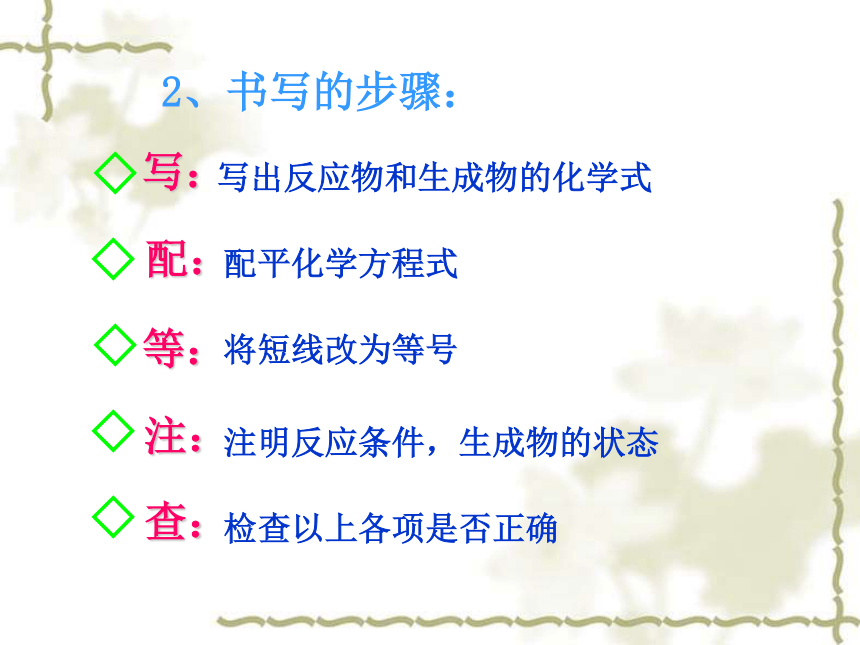 2、书写的步骤：

◇写：写出反应物和生成物的化学式

◇配：配平化学方程式

◇等：将短线改为等号

◇注：注明反应条件，生成物的状态

◇查：检查以上各项是否正确